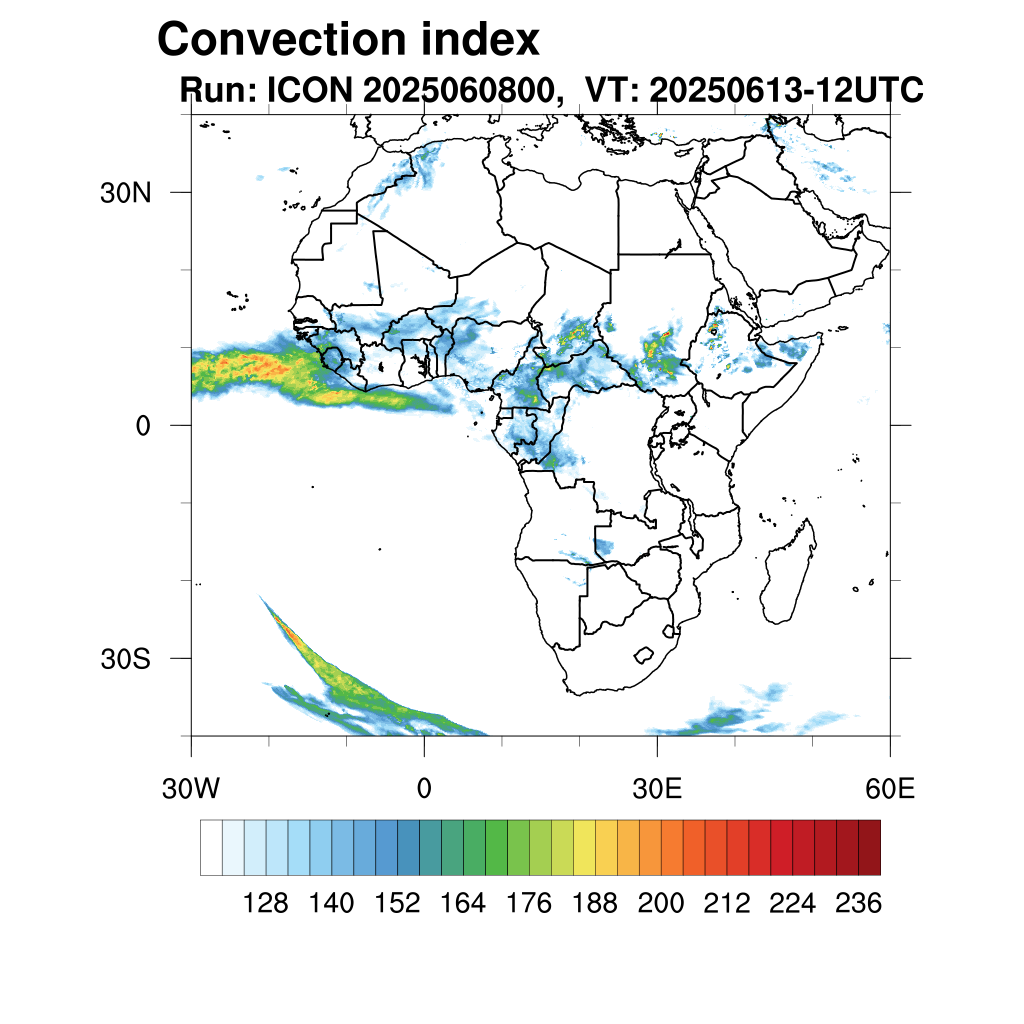 Convection index
Run: ICON 2025060800,  VT: 20250613-12UTC

30N
0
30S

30W
0
30E
60E

128
140
152
164
176
188
200
212
224
236